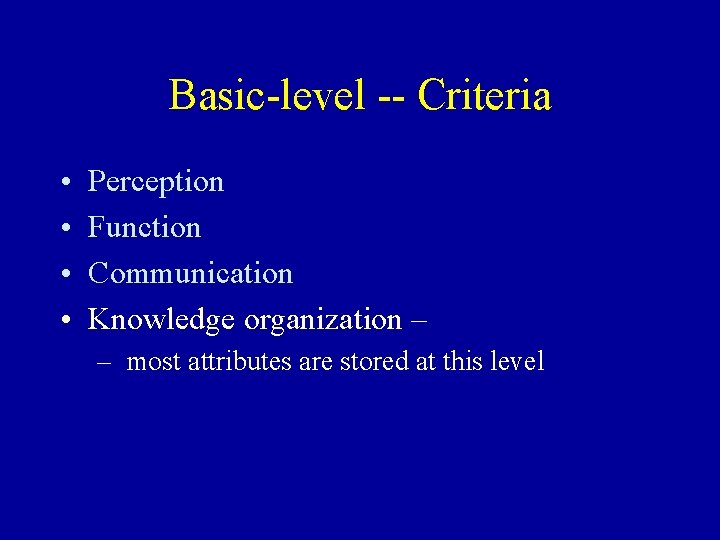 Basic-level -- Criteria

• Perception
• Function
• Communication
• Knowledge organization –
  – most attributes are stored at this level